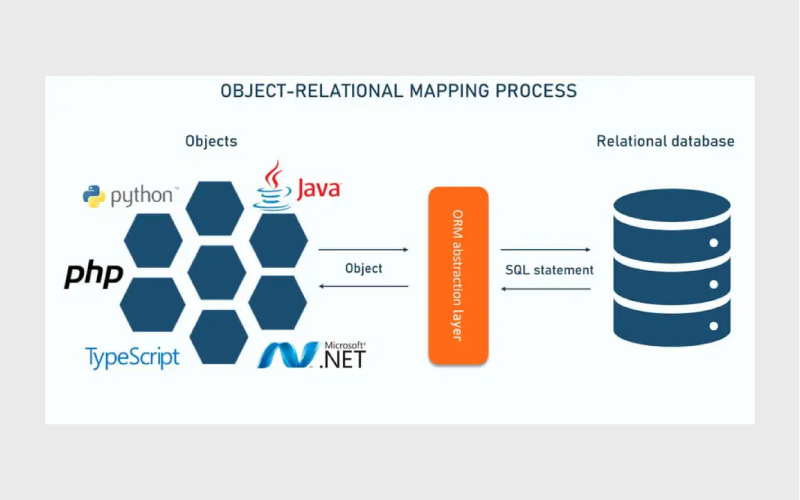 OBJECT-RELATIONAL MAPPING PROCESS

Objects

python™

Java

php

TypeScript

Microsoft® .NET

Object

ORM abstraction layer

SQL statement

Relational database